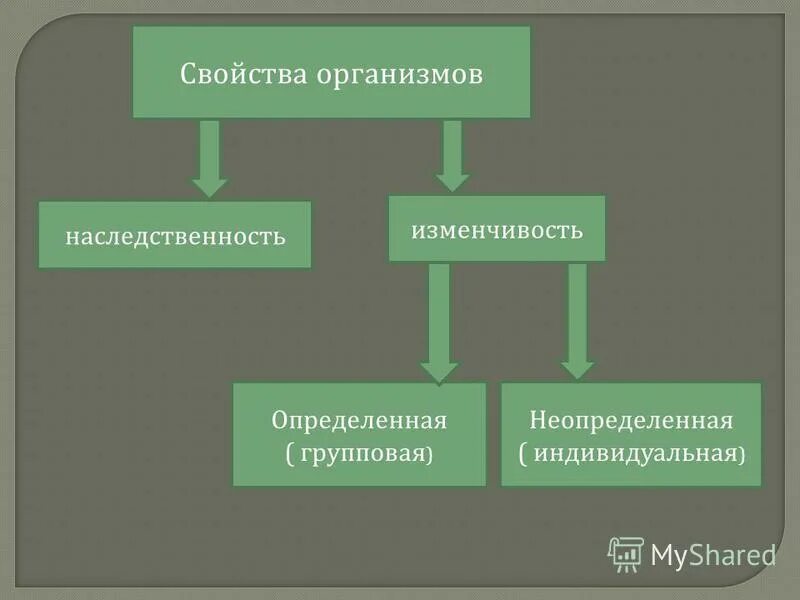 Свойства организмов

наследственность

изменчивость

Определенная
( групповая)

Неопределенная
( индивидуальная)

MyShared